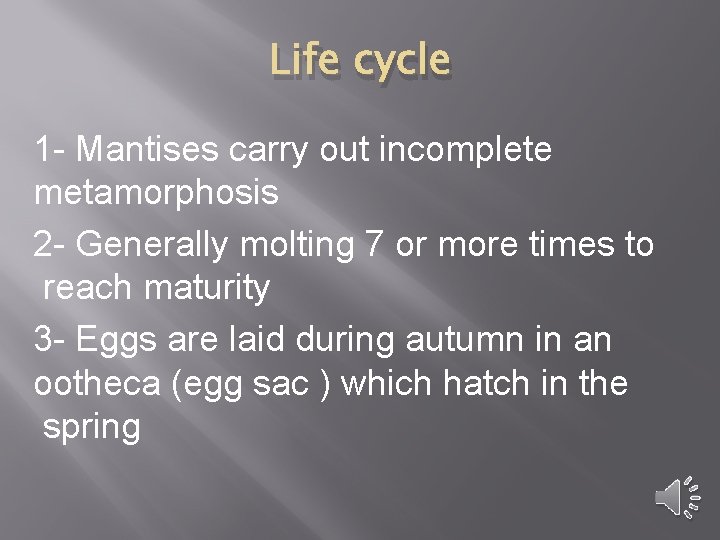 Life cycle

1- Mantises carry out incomplete metamorphosis

2- Generally molting 7 or more times to reach maturity

3- Eggs are laid during autumn in an ootheca (egg sac ) which hatch in the spring